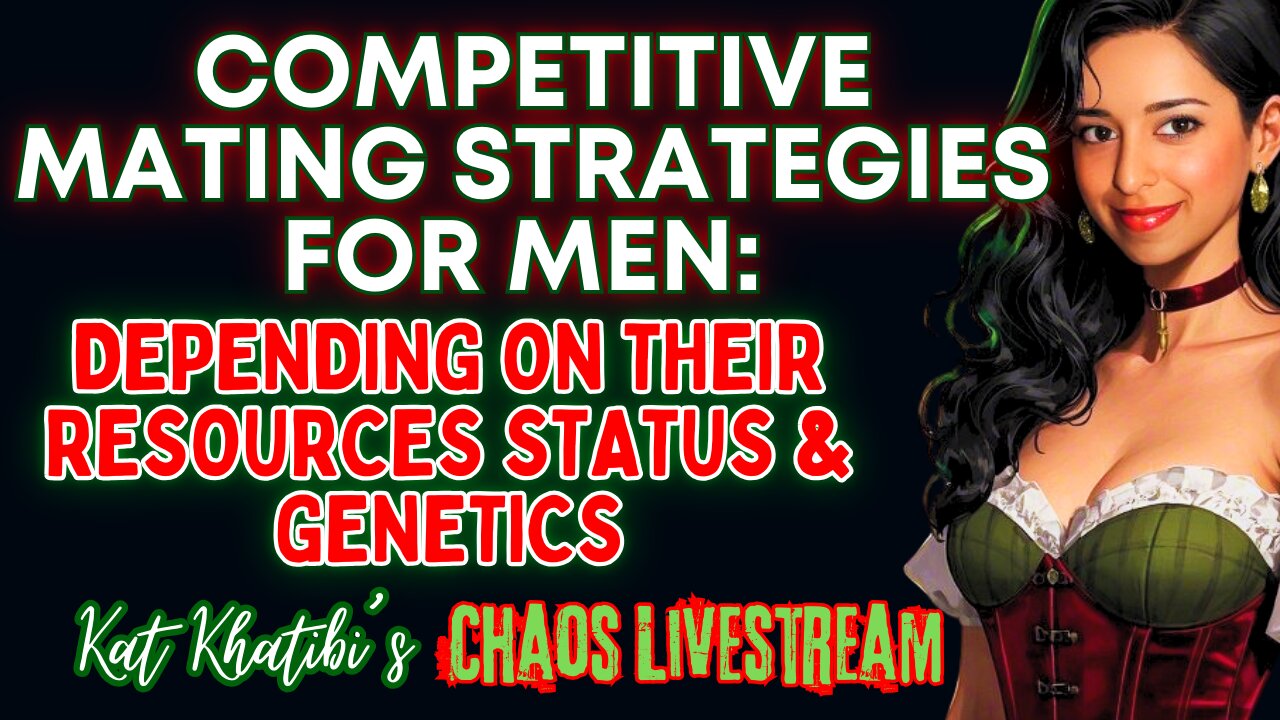 COMPETITIVE MATING STRATEGIES FOR MEN:

DEPENDING ON THEIR RESOURCES STATUS & GENETICS

Kat Khatibi's CHAOS LIVESTREAM